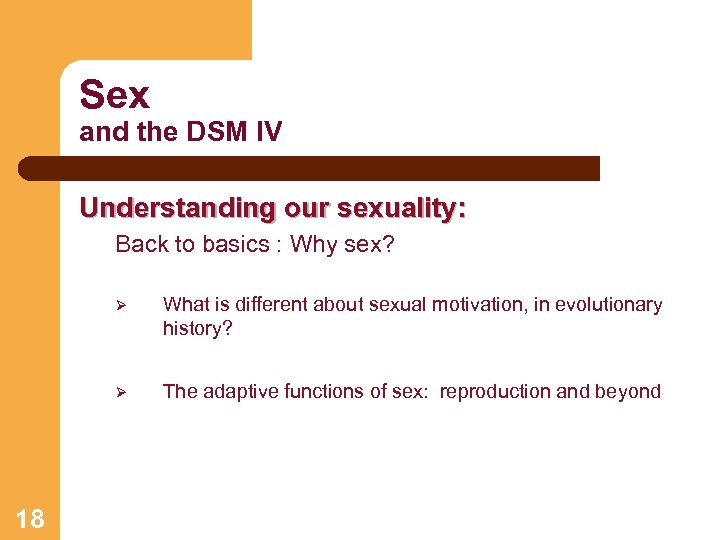 Sex
and the DSM IV

Understanding our sexuality:

Back to basics : Why sex?

➢ What is different about sexual motivation, in evolutionary history?

➢ The adaptive functions of sex: reproduction and beyond

18